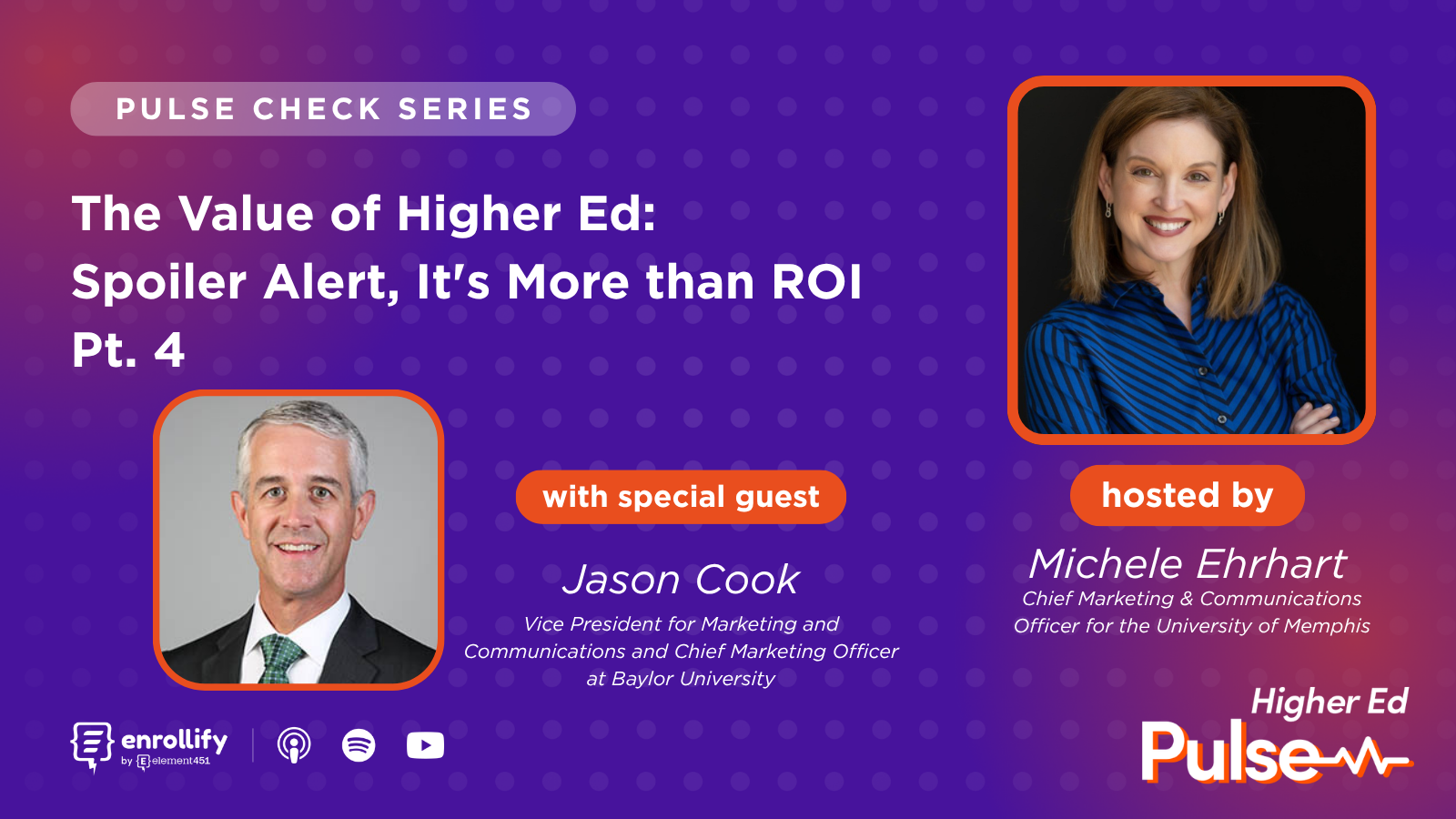 PULSE CHECK SERIES

The Value of Higher Ed: Spoiler Alert, It's More than ROI Pt. 4

with special guest

Jason Cook

Vice President for Marketing and Communications and Chief Marketing Officer at Baylor University

hosted by

Michele Ehrhart

Chief Marketing & Communications Officer for the University of Memphis

enrollify by element451

Higher Ed Pulse